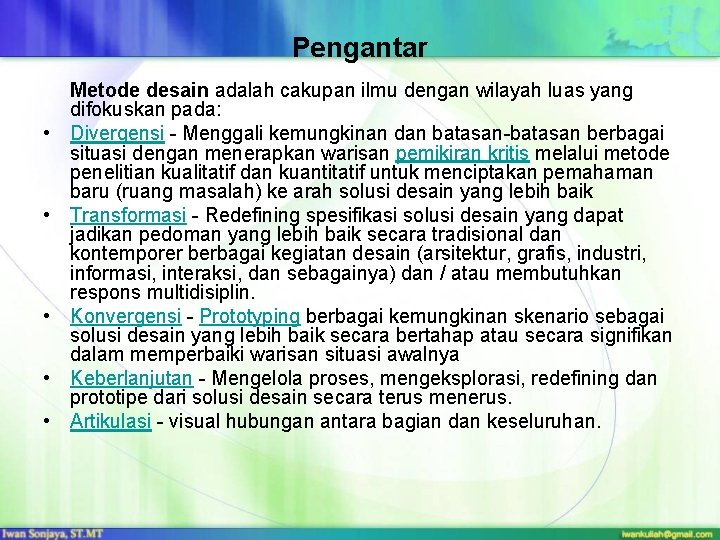 Pengantar

Metode desain adalah cakupan ilmu dengan wilayah luas yang difokuskan pada:

• Divergensi - Menggali kemungkinan dan batasan-batasan berbagai situasi dengan menerapkan warisan pemikiran kritis melalui metode penelitian kualitatif dan kuantitatif untuk menciptakan pemahaman baru (ruang masalah) ke arah solusi desain yang lebih baik
• Transformasi - Redefining spesifikasi solusi desain yang dapat jadikan pedoman yang lebih baik secara tradisional dan kontemporer berbagai kegiatan desain (arsitektur, grafis, industri, informasi, interaksi, dan sebagainya) dan / atau membutuhkan respons multidisiplin.
• Konvergensi - Prototyping berbagai kemungkinan skenario sebagai solusi desain yang lebih baik secara bertahap atau secara signifikan dalam memperbaiki warisan situasi awalnya
• Keberlanjutan - Mengelola proses, mengeksplorasi, redefining dan prototipe dari solusi desain secara terus menerus.
• Artikulasi - visual hubungan antara bagian dan keseluruhan.

Iwan Sonjaya, ST.MT
iwankuliah@gmail.com